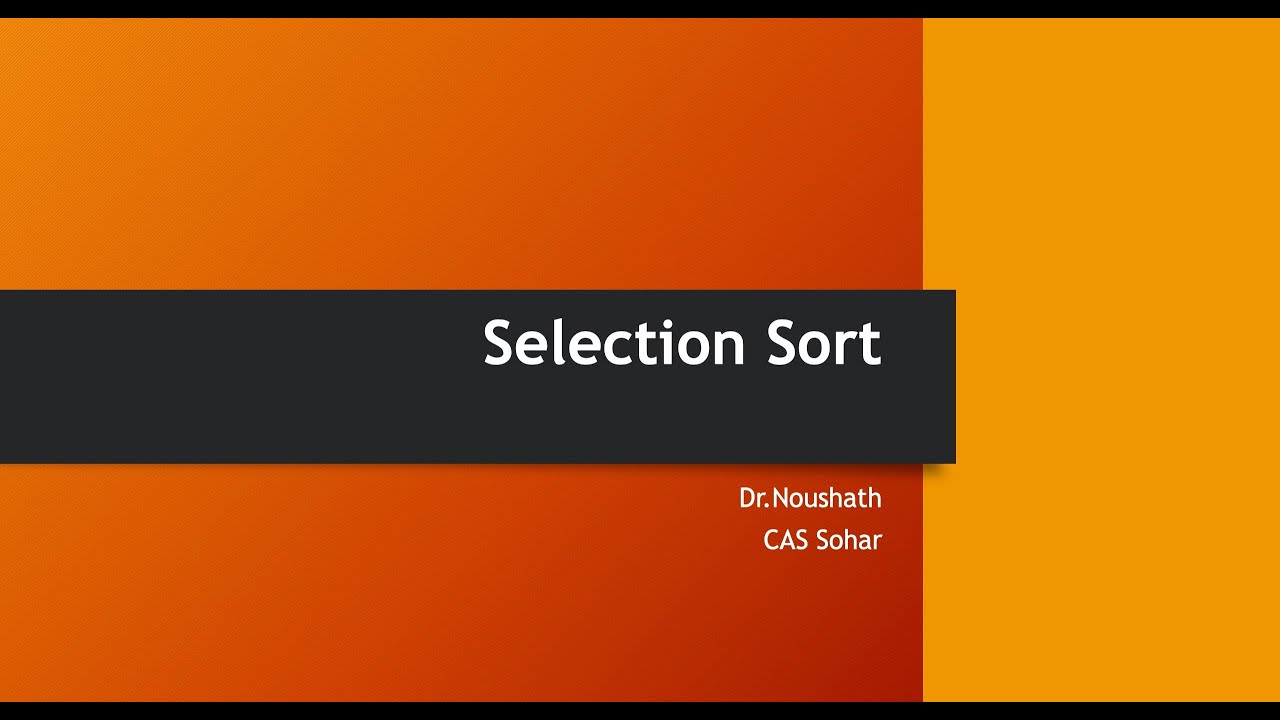 Selection Sort

Dr.Noushath
CAS Sohar